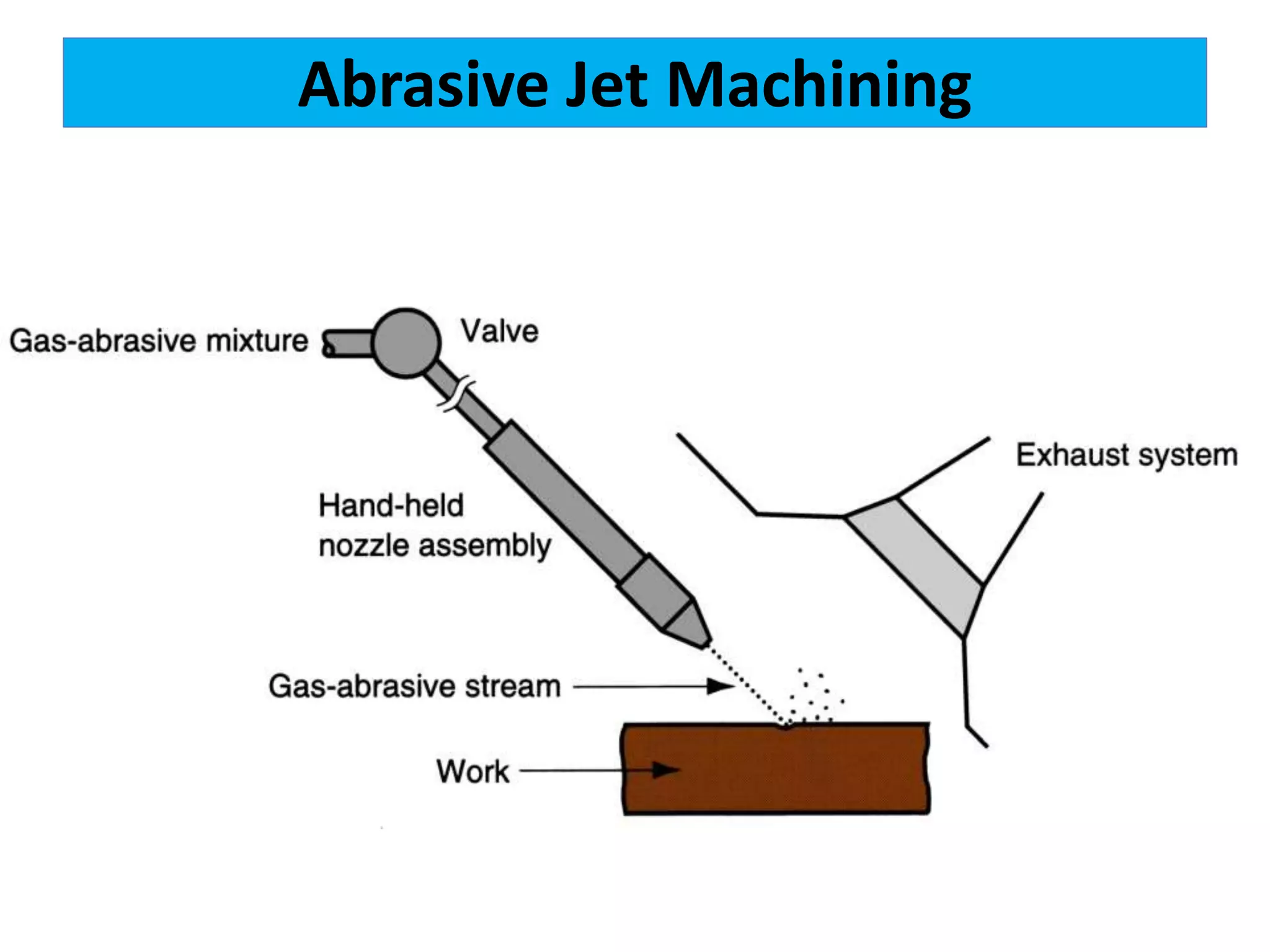 Abrasive Jet Machining

Gas-abrasive mixture

Valve

Exhaust system

Hand-held nozzle assembly

Gas-abrasive stream

Work